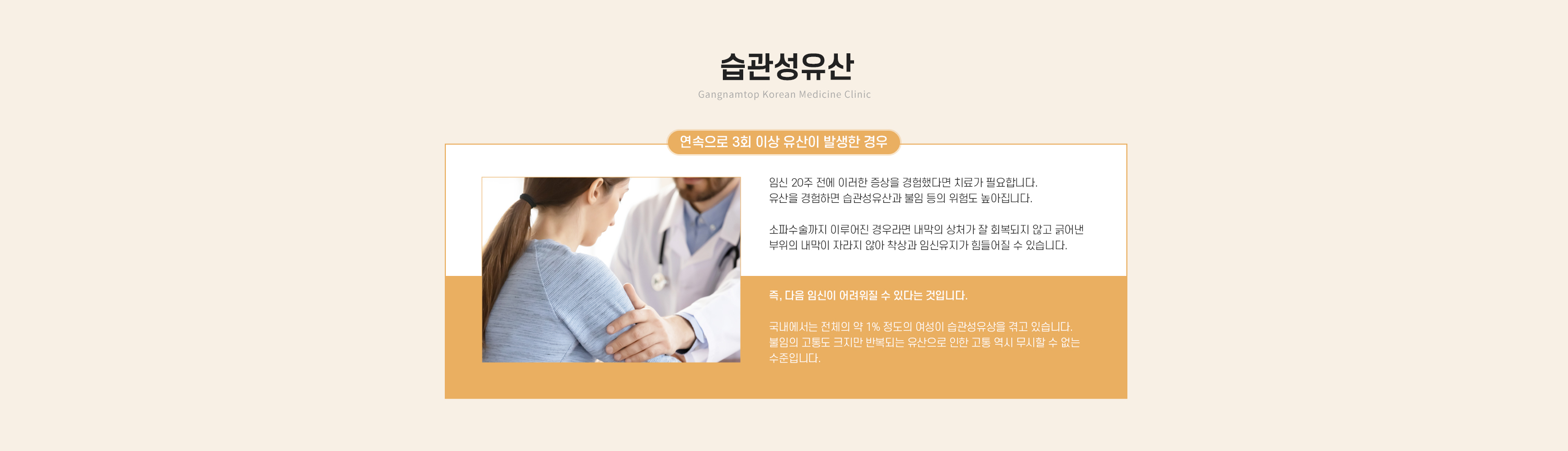 습관성유산

Gangnamtop Korean Medicine Clinic

연속으로 3회 이상 유산이 발생한 경우

임신 20주 전에 이러한 증상을 경험했다면 치료가 필요합니다.
유산을 경험하면 습관성유산과 불임 등의 위험도 높아집니다.

소파수술까지 이루어진 경우라면 내막의 상처가 잘 회복되지 않고 긁어낸 부위의 내막이 자라지 않아 착상과 임신유지가 힘들어질 수 있습니다.

즉, 다음 임신이 어려워질 수 있다는 것입니다.

국내에서는 전체의 약 1% 정도의 여성이 습관성유상을 겪고 있습니다.
불임의 고통도 크지만 반복되는 유산으로 인한 고통 역시 무시할 수 없는 수준입니다.